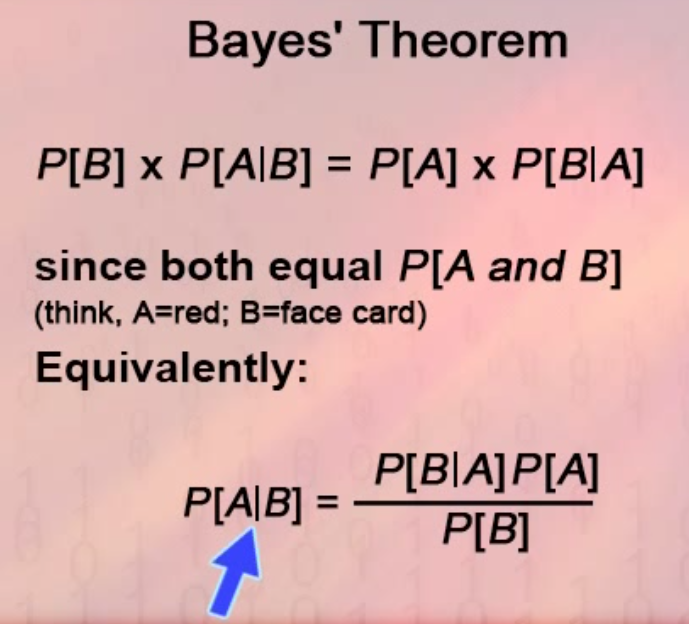 Bayes' Theorem

$P[B] \times P[A|B] = P[A] \times P[B|A]$

since both equal $P[A \text{ and } B]$
(think, A=red; B=face card)

Equivalently:

$P[A|B] = \frac{P[B|A]P[A]}{P[B]}$